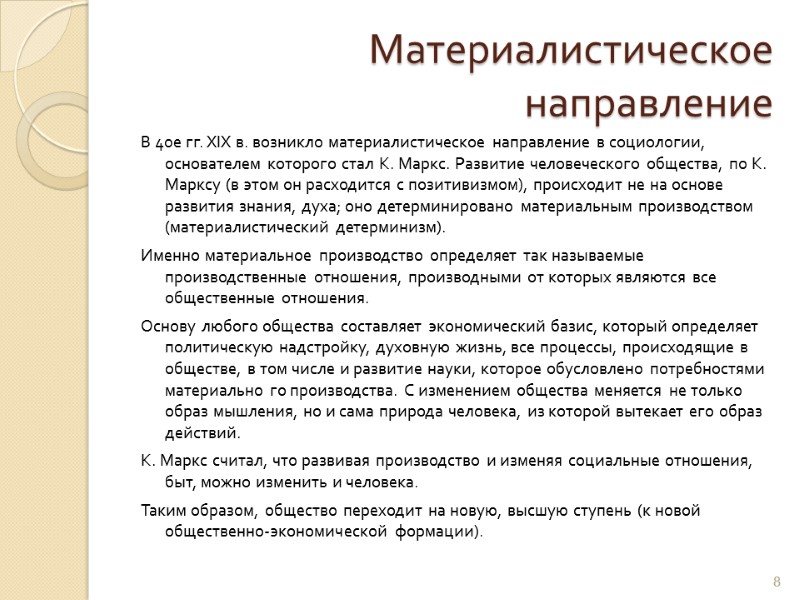 Материалистическое направление

В 40е гг. XIX в. возникло материалистическое направление в социологии, основателем которого стал К. Маркс. Развитие человеческого общества, по К. Марксу (в этом он расходится с позитивизмом), происходит не на основе развития знания, духа; оно детерминировано материальным производством (материалистический детерминизм).

Именно материальное производство определяет так называемые производственные отношения, производными от которых являются все общественные отношения.

Основу любого общества составляет экономический базис, который определяет политическую надстройку, духовную жизнь, все процессы, происходящие в обществе, в том числе и развитие науки, которое обусловлено потребностями материально го производства. С изменением общества меняется не только образ мышления, но и сама природа человека, из которой вытекает его образ действий.

К. Маркс считал, что развивая производство и изменяя социальные отношения, быт, можно изменить и человека.

Таким образом, общество переходит на новую, высшую ступень (к новой общественно-экономической формации).

8